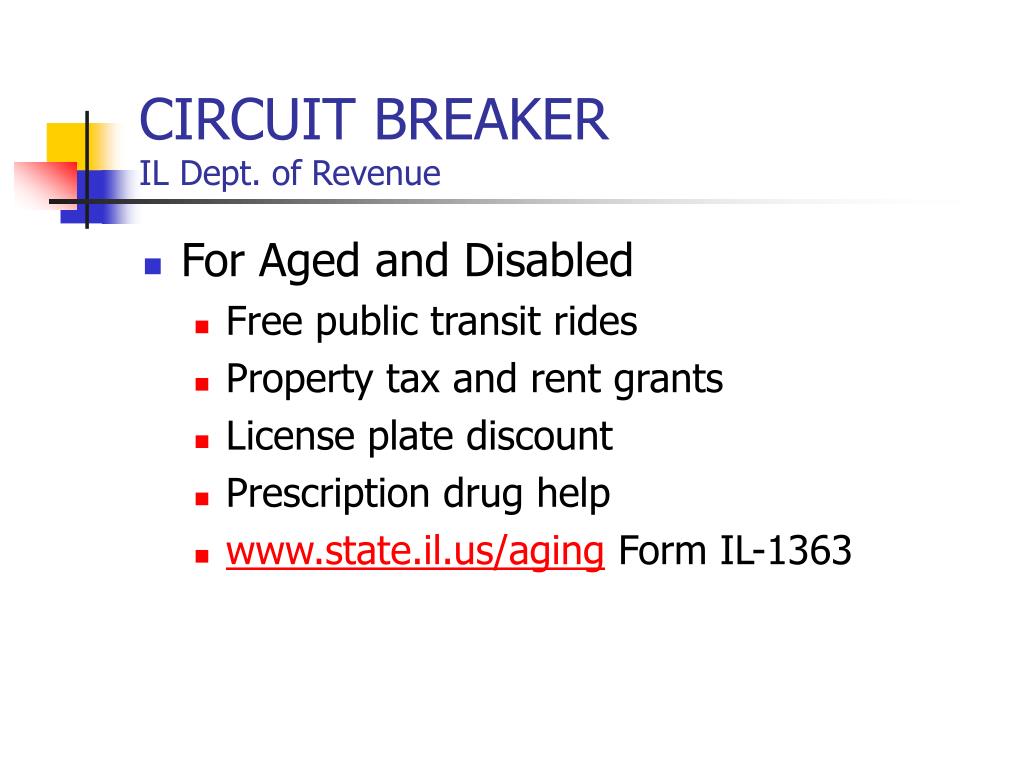 CIRCUIT BREAKER
IL Dept. of Revenue

For Aged and Disabled

Free public transit rides

Property tax and rent grants

License plate discount

Prescription drug help

www.state.il.us/aging Form IL-1363